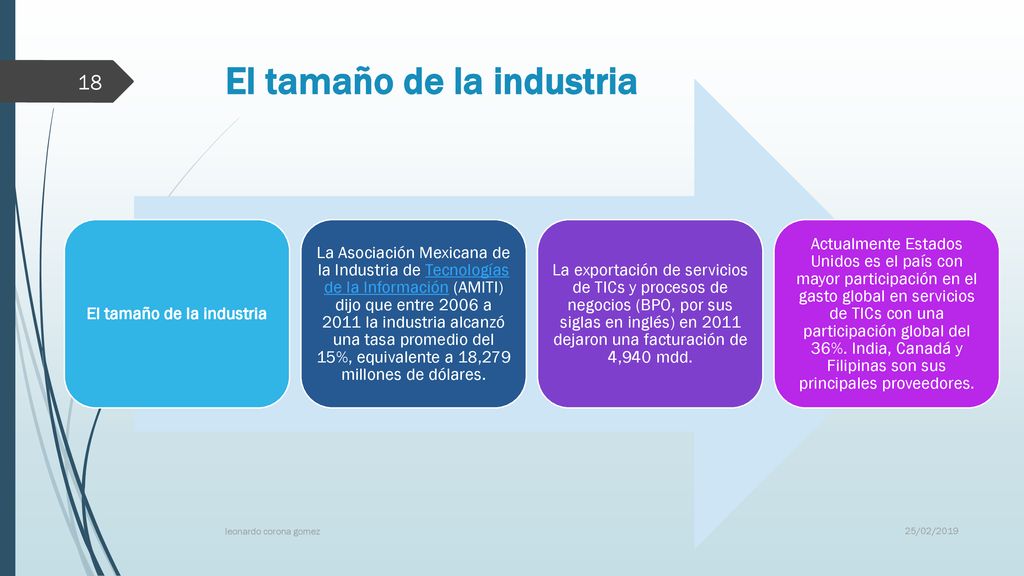 18

El tamaño de la industria

El tamaño de la industria

La Asociación Mexicana de la Industria de Tecnologías de la Información (AMITI) dijo que entre 2006 a 2011 la industria alcanzó una tasa promedio del 15%, equivalente a 18,279 millones de dólares.

La exportación de servicios de TICs y procesos de negocios (BPO, por sus siglas en inglés) en 2011 dejaron una facturación de 4,940 mdd.

Actualmente Estados Unidos es el país con mayor participación en el gasto global en servicios de TICs con una participación global del 36%. India, Canadá y Filipinas son sus principales proveedores.

leonardo corona gomez

25/02/2019